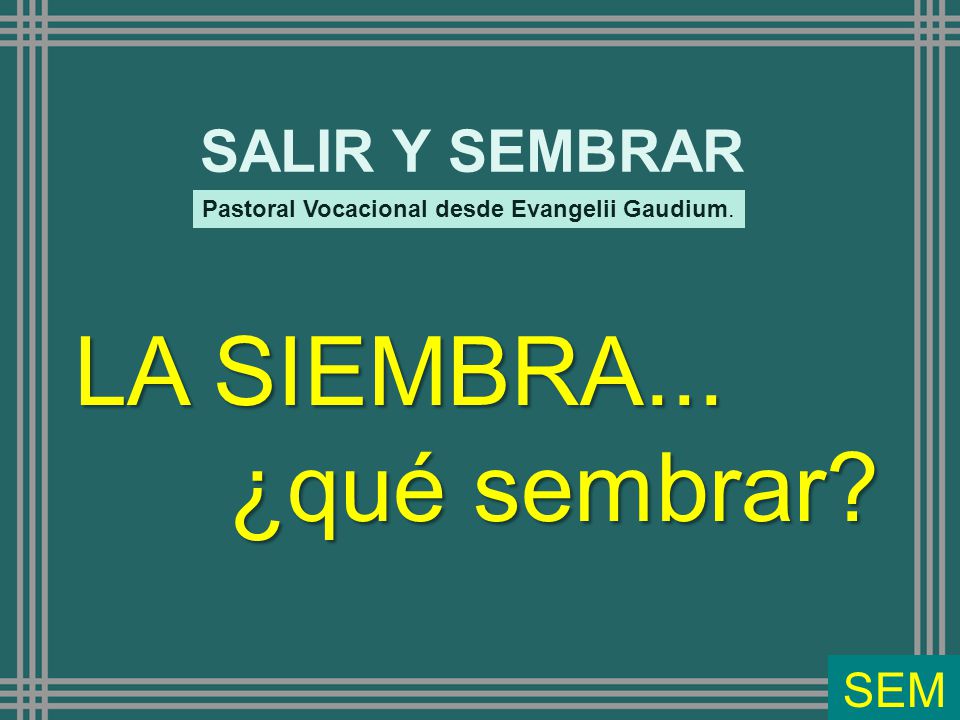 SALIR Y SEMBRAR

Pastoral Vocacional desde Evangelii Gaudium.

LA SIEMBRA...
¿qué sembrar?

SEM